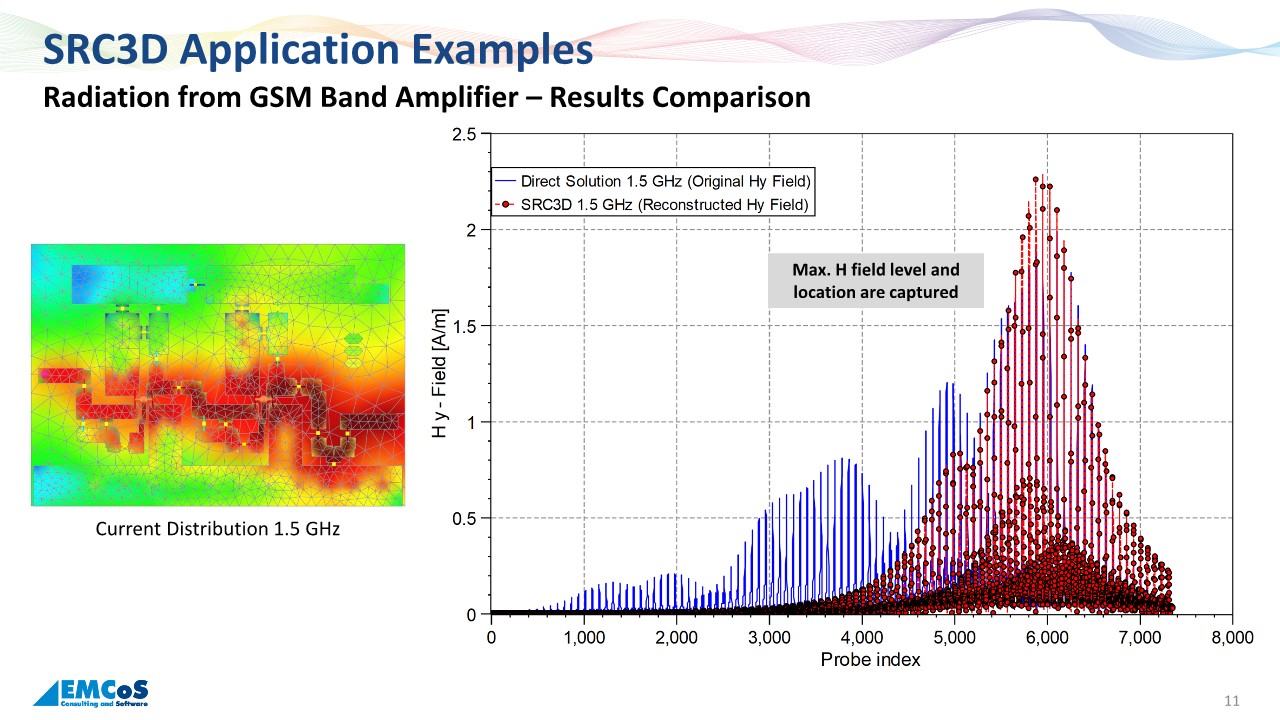 SRC3D Application Examples

Radiation from GSM Band Amplifier – Results Comparison

Current Distribution 1.5 GHz

Direct Solution 1.5 GHz (Original Hy Field)
SRC3D 1.5 GHz (Reconstructed Hy Field)

Max. H field level and location are captured

H y - Field [A/m]

2.5
2
1.5
1
0.5
0

0
1,000
2,000
3,000
4,000
5,000
6,000
7,000
8,000

Probe index

EMCoS
Consulting and Software

11